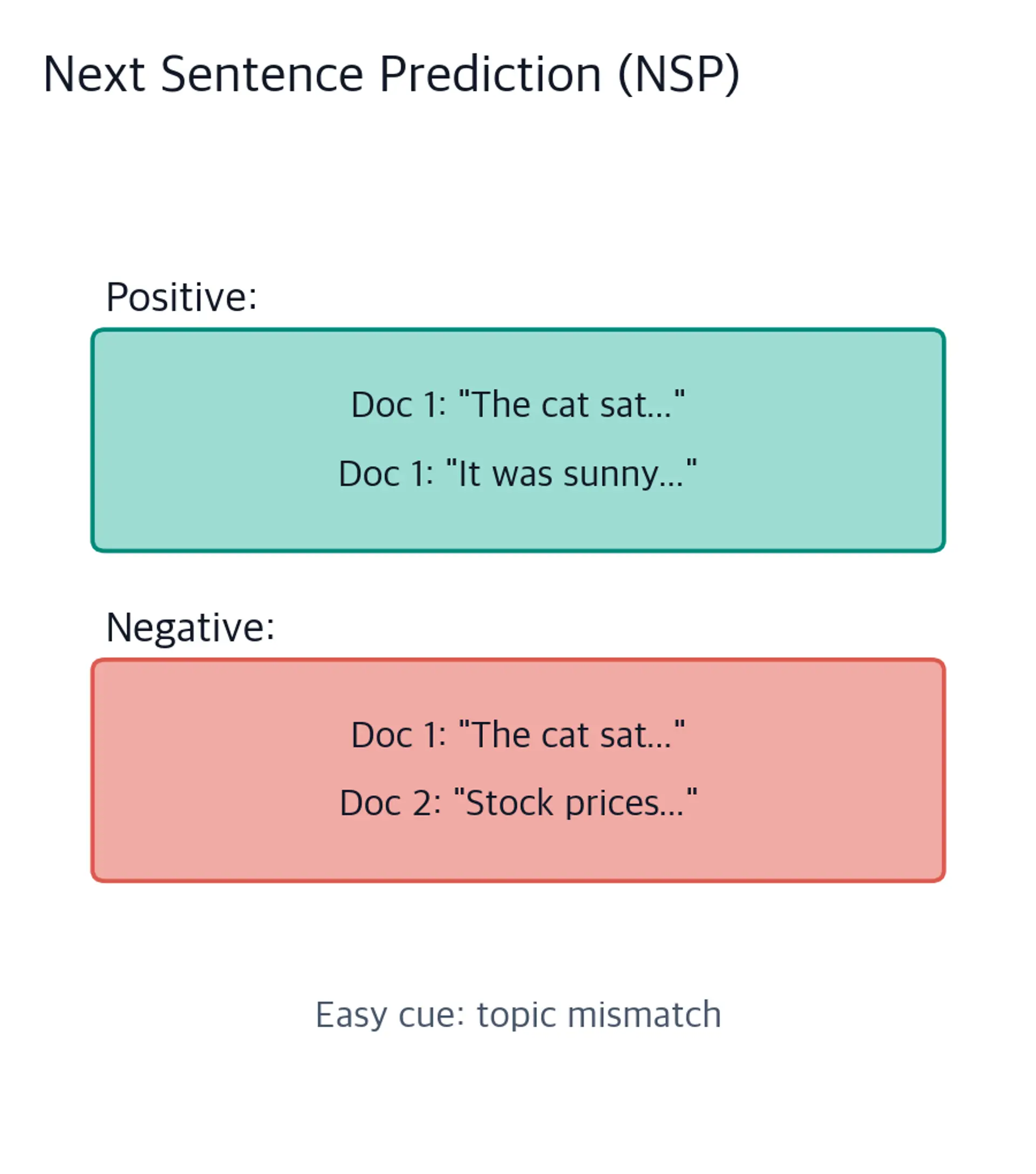 Next Sentence Prediction (NSP)

Positive:

Doc 1: "The cat sat..."

Doc 1: "It was sunny..."

Negative:

Doc 1: "The cat sat..."

Doc 2: "Stock prices..."

Easy cue: topic mismatch